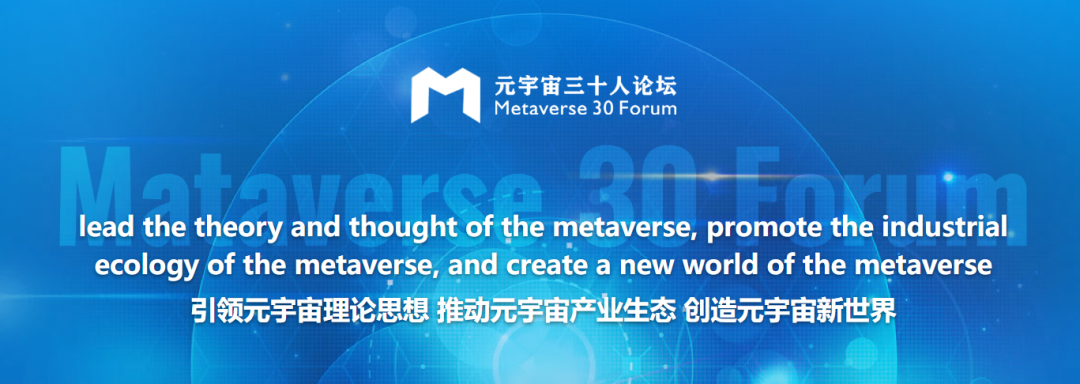 元宇宙三十人论坛
Metaverse 30 Forum

Mataverse 30 Forum

lead the theory and thought of the metaverse, promote the industrial ecology of the metaverse, and create a new world of the metaverse
引领元宇宙理论思想 推动元宇宙产业生态 创造元宇宙新世界